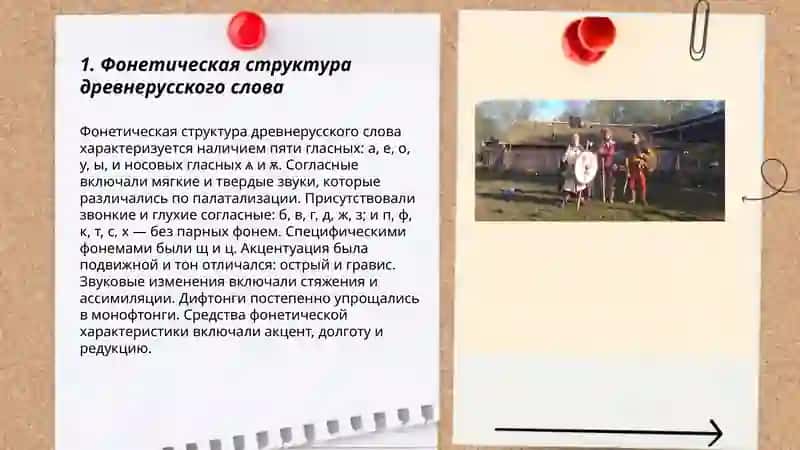 1. Фонетическая структура древнерусского слова

Фонетическая структура древнерусского слова характеризуется наличием пяти гласных: а, е, о, у, ы, и носовых гласных ѧ и ѫ. Согласные включали мягкие и твердые звуки, которые различались по палатализации. Присутствовали звонкие и глухие согласные: б, в, г, д, ж, з; и п, ф, к, т, с, х — без парных фонем. Специфическими фонемами были щ и ц. Акцентуация была подвижной и тон отличался: острый и гравис. Звуковые изменения включали стяжения и ассимиляции. Дифтонги постепенно упрощались в монофтонги. Средства фонетической характеристики включали акцент, долготу и редукцию.